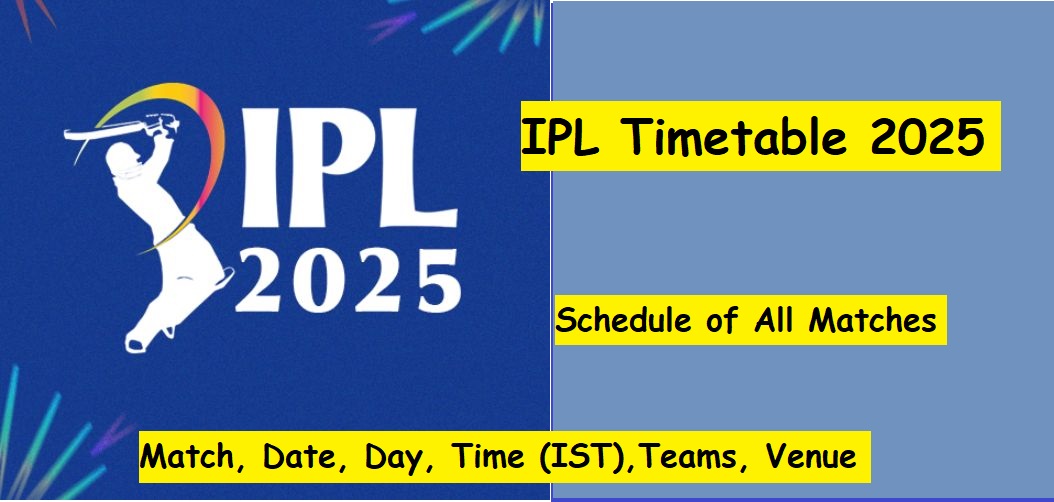 IPL 2025

IPL Timetable 2025

Schedule of All Matches

Match, Date, Day, Time (IST),Teams, Venue